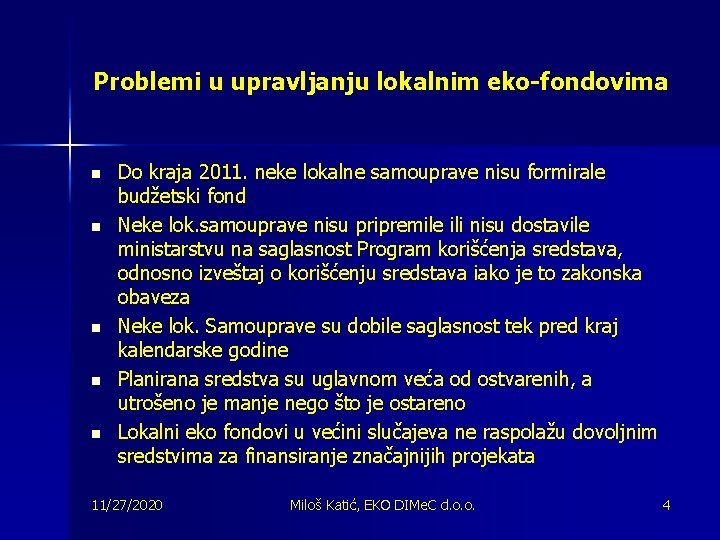 Problemi u upravljanju lokalnim eko-fondovima

- Do kraja 2011. neke lokalne samouprave nisu formirale budžetski fond
- Neke lok.samouprave nisu pripremile ili nisu dostavile ministarstvu na saglasnost Program korišćenja sredstava, odnosno izveštaj o korišćenju sredstava iako je to zakonska obaveza
- Neke lok. Samouprave su dobile saglasnost tek pred kraj kalendarske godine
- Planirana sredstva su uglavnom veća od ostvarenih, a utrošeno je manje nego što je ostareno
- Lokalni eko fondovi u većini slučajeva ne raspolažu dovoljnim sredstvima za finansiranje značajnijih projekata

11/27/2020 Miloš Katić, EKO DIMeC d.o.o. 4